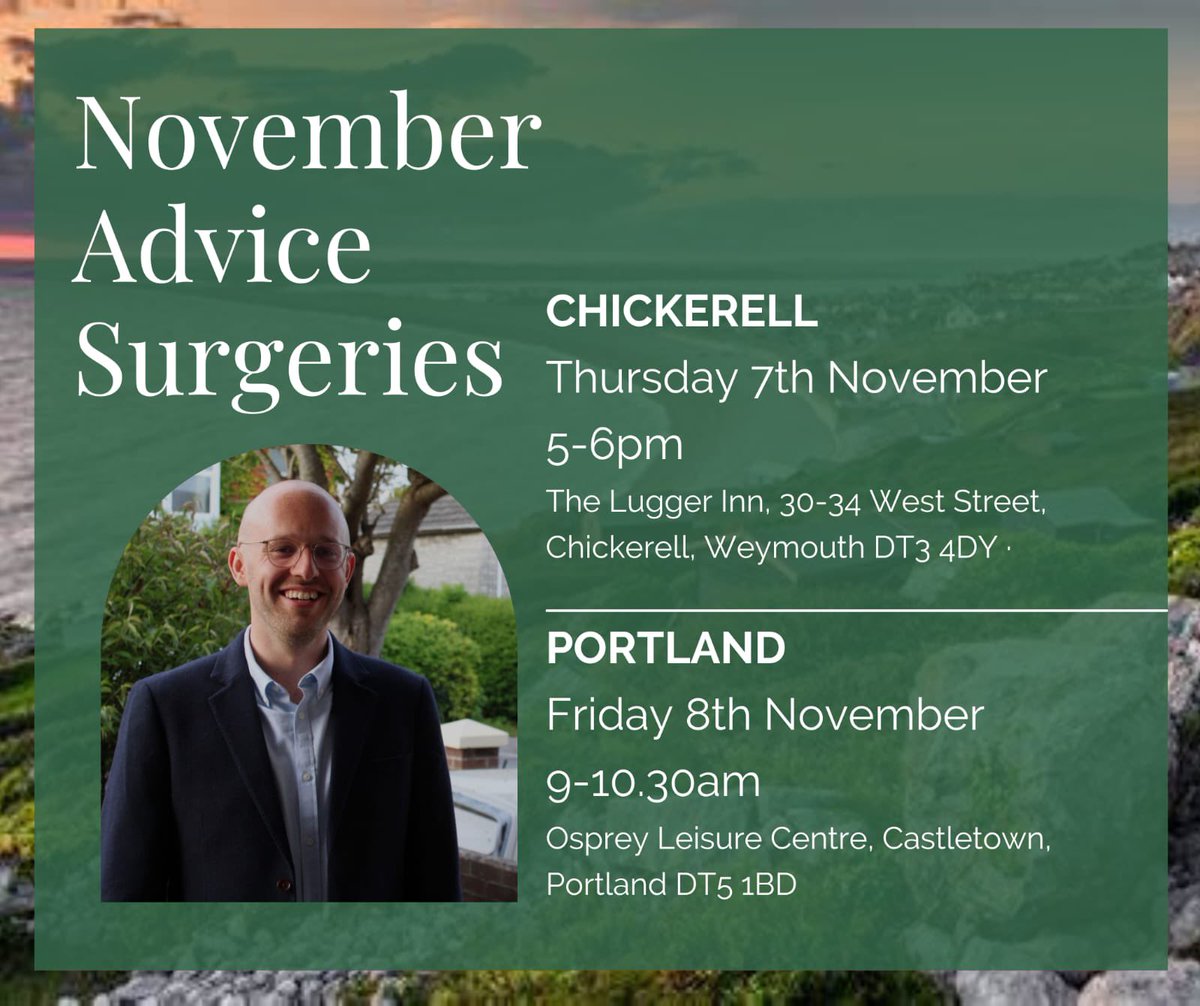 November Advice Surgeries

CHICKERELL
Thursday 7th November
5-6pm
The Lugger Inn, 30-34 West Street, Chickerell, Weymouth DT3 4DY ·

PORTLAND
Friday 8th November
9-10.30am
Osprey Leisure Centre, Castletown, Portland DT5 1BD